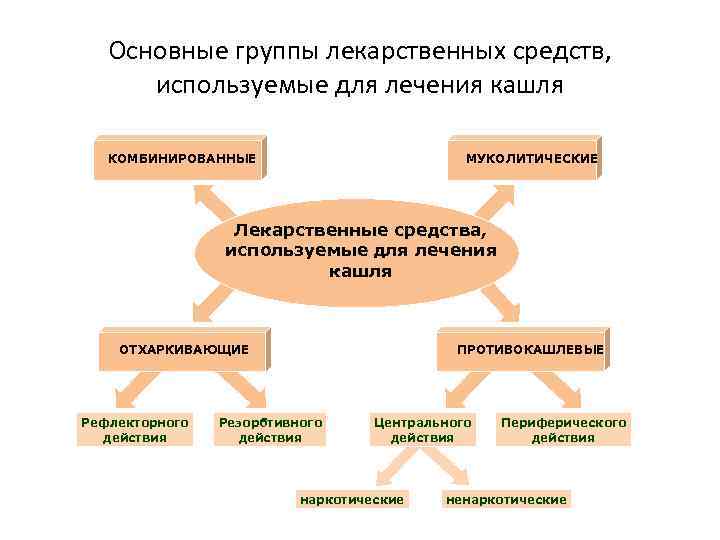 Основные группы лекарственных средств, используемые для лечения кашля

КОМБИНИРОВАННЫЕ

МУКОЛИТИЧЕСКИЕ

Лекарственные средства, используемые для лечения кашля

ОТХАРКИВАЮЩИЕ

ПРОТИВОКАШЛЕВЫЕ

Рефлекторного действия

Резорбтивного действия

Центрального действия

Периферического действия

наркотические

ненаркотические